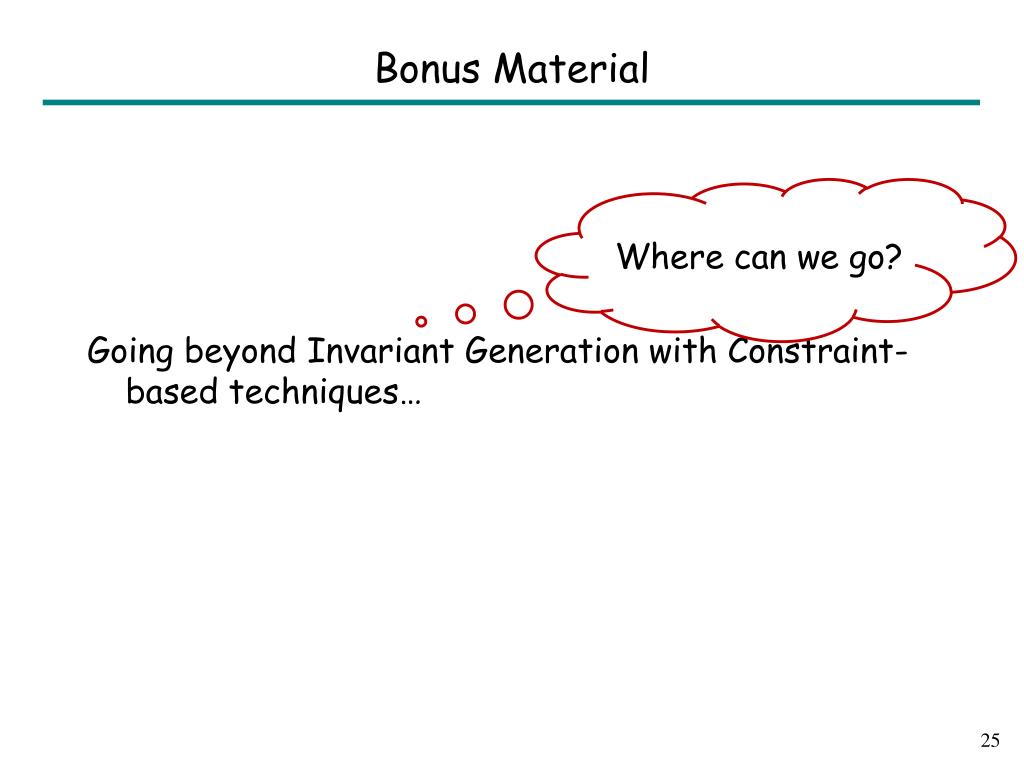 Bonus Material

Where can we go?

Going beyond Invariant Generation with Constraint-based techniques…

25